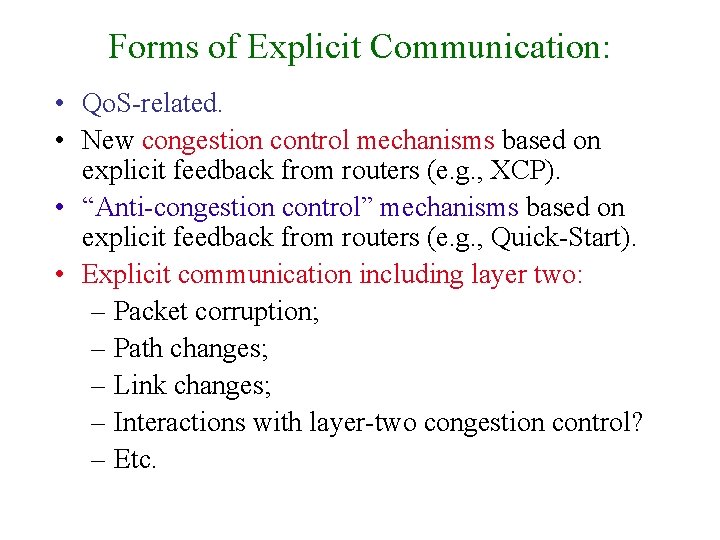 Forms of Explicit Communication:

• QoS-related.
• New congestion control mechanisms based on explicit feedback from routers (e.g., XCP).
• “Anti-congestion control” mechanisms based on explicit feedback from routers (e.g., Quick-Start).
• Explicit communication including layer two:
– Packet corruption;
– Path changes;
– Link changes;
– Interactions with layer-two congestion control?
– Etc.